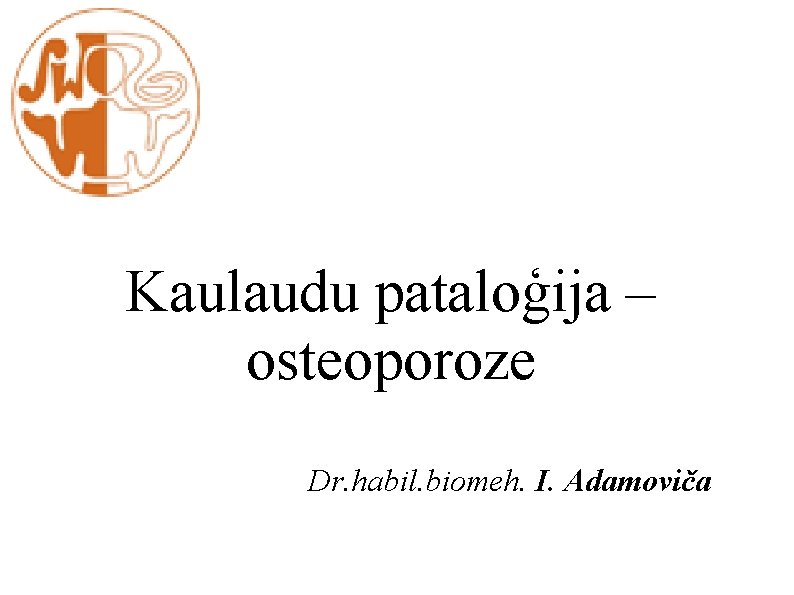 Kaulaudu pataloģija – osteoporoze

Dr.habil.biomeh. I. Adamoviča